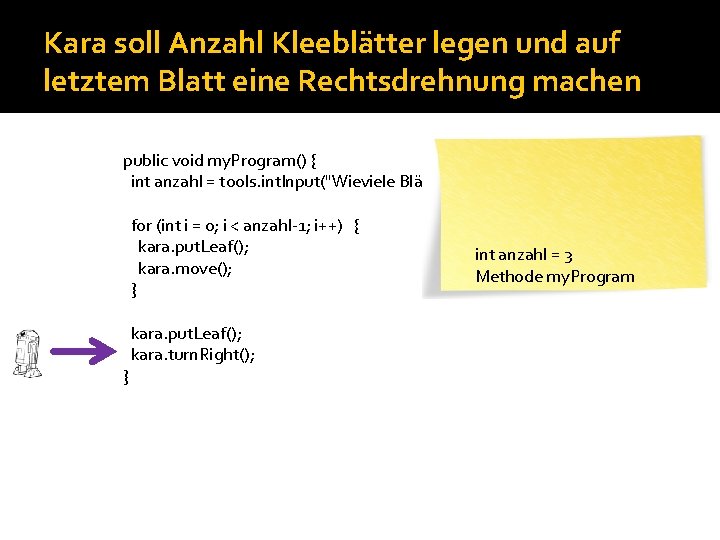 Kara soll Anzahl Kleeblätter legen und auf letztem Blatt eine Rechtsdrehnung machen

public void myProgram() {
int anzahl = tools.intInput("Wieviele Blä

for (int i = 0; i < anzahl-1; i++) {
kara.putLeaf();
kara.move();
}

kara.putLeaf();
kara.turnRight();
}

int anzahl = 3
Methode myProgram